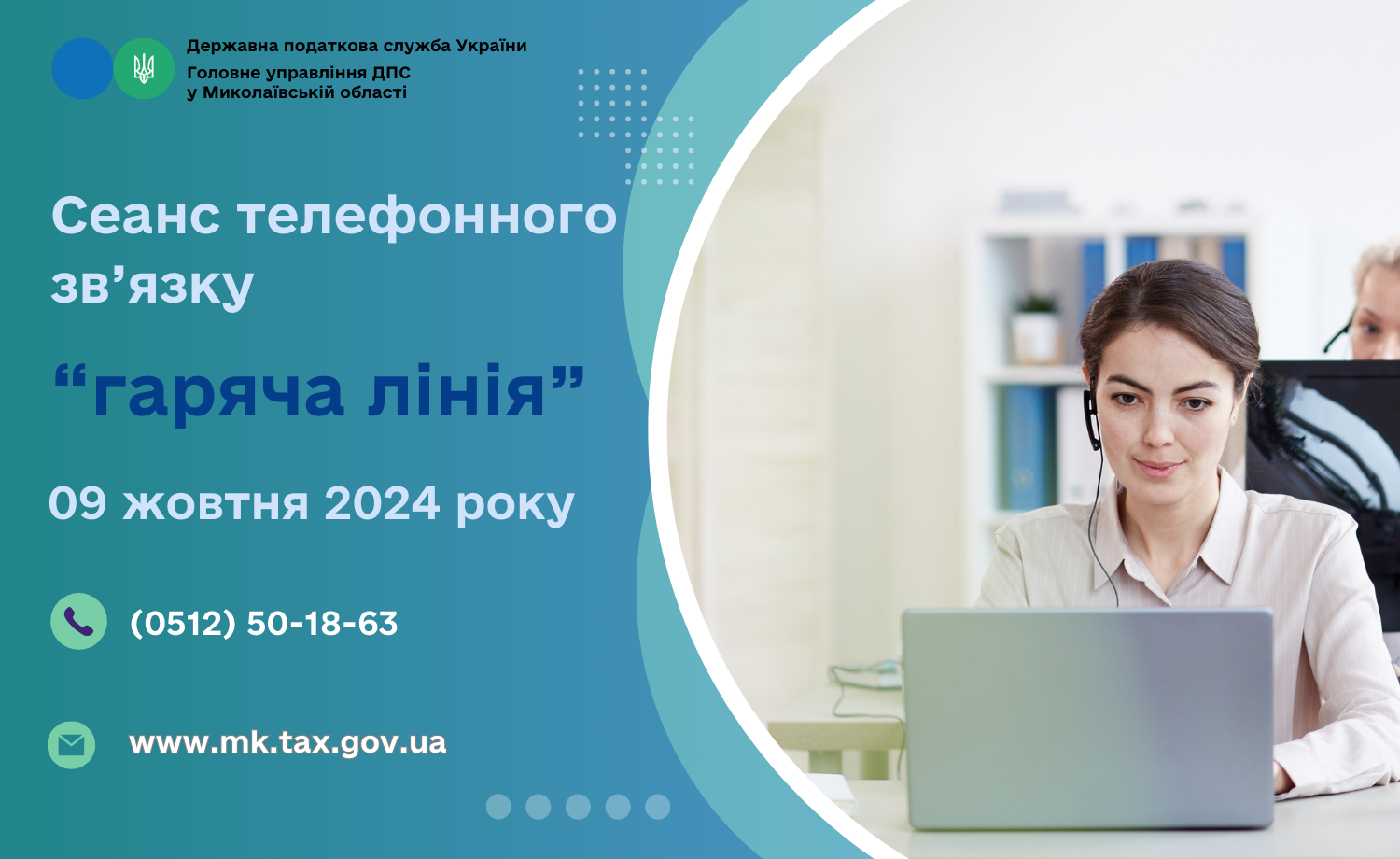 Державна податкова служба України
Головне управління ДПС у Миколаївській області

Сеанс телефонного зв’язку

“гаряча лінія”

09 жовтня 2024 року

(0512) 50-18-63

www.mk.tax.gov.ua